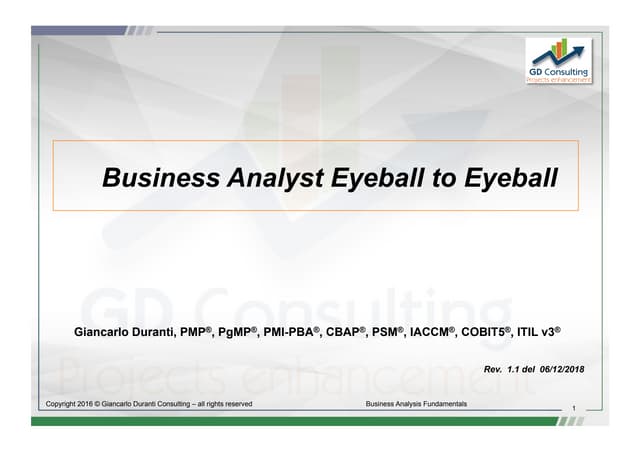 GD Consulting
Projects enhancement

Business Analyst Eyeball to Eyeball

GD Consulting
Projects enhancement

Giancarlo Duranti, PMP®, PgMP®, PMI-PBA®, CBAP®, PSM®, IACCM®, COBIT5®, ITIL v3®

Rev. 1.1 del 06/12/2018

Copyright 2016 © Giancarlo Duranti Consulting – all rights reserved

Business Analysis Fundamentals

1